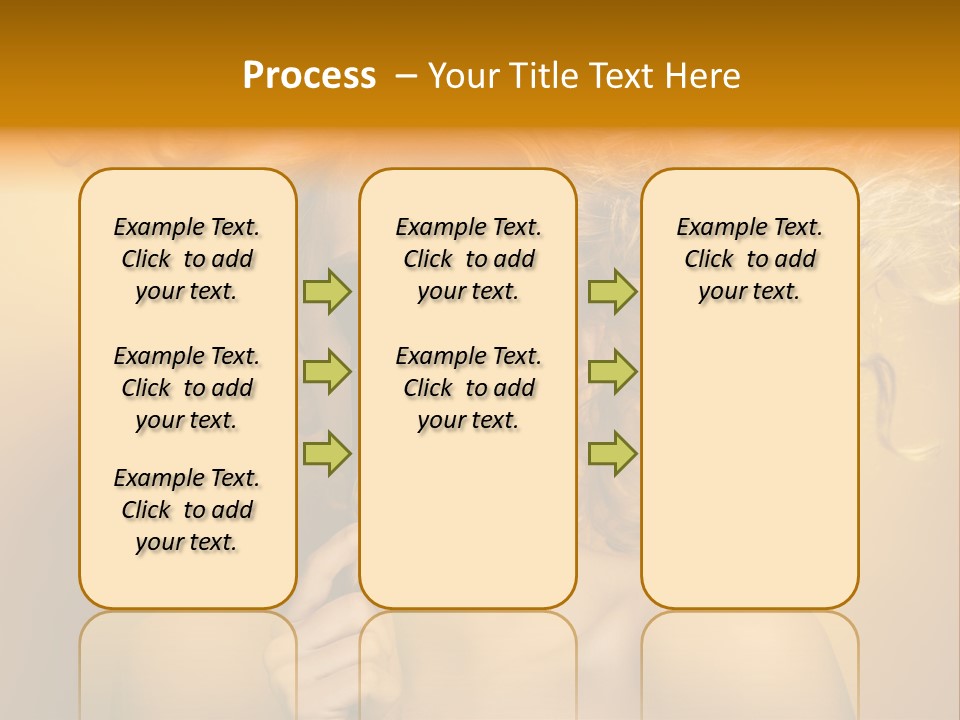 Process – Your Title Text Here

Example Text. Click to add your text.

Example Text. Click to add your text.

Example Text. Click to add your text.

Example Text. Click to add your text.

Example Text. Click to add your text.

Example Text. Click to add your text.